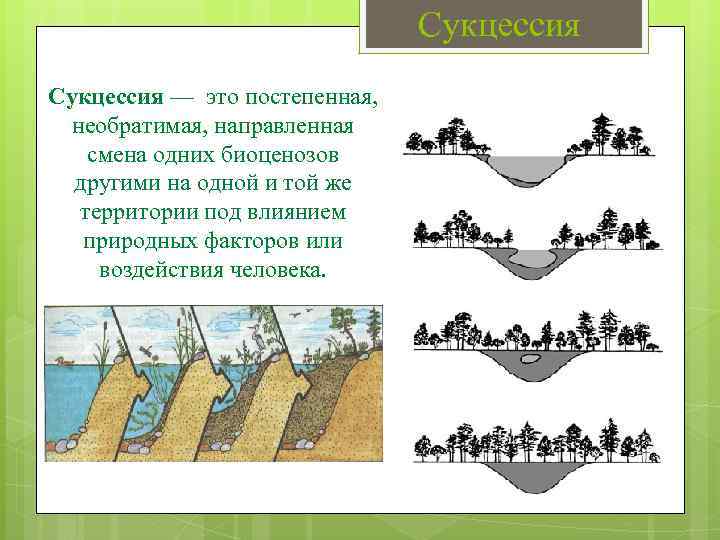 Сукцессия

Сукцессия — это постепенная, необратимая, направленная смена одних биоценозов другими на одной и той же территории под влиянием природных факторов или воздействия человека.